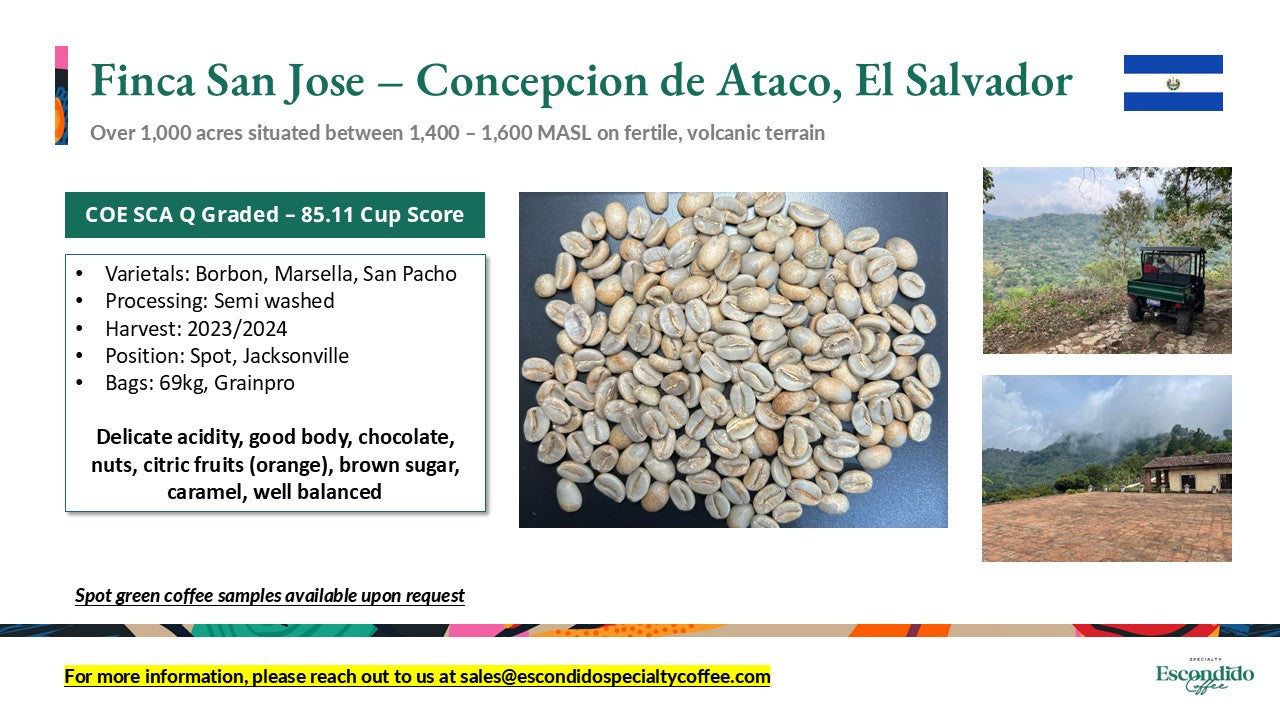 Finca San Jose – Concepcion de Ataco, El Salvador

Over 1,000 acres situated between 1,400 – 1,600 MASL on fertile, volcanic terrain

COE SCA Q Graded – 85.11 Cup Score

• Varietals: Borbon, Marsella, San Pacho
• Processing: Semi washed
• Harvest: 2023/2024
• Position: Spot, Jacksonville
• Bags: 69kg, Grainpro

Delicate acidity, good body, chocolate, nuts, citric fruits (orange), brown sugar, caramel, well balanced

Spot green coffee samples available upon request

For more information, please reach out to us at sales@escondidospecialtycoffee.com

SPECIALTY
Escondido
Coffee